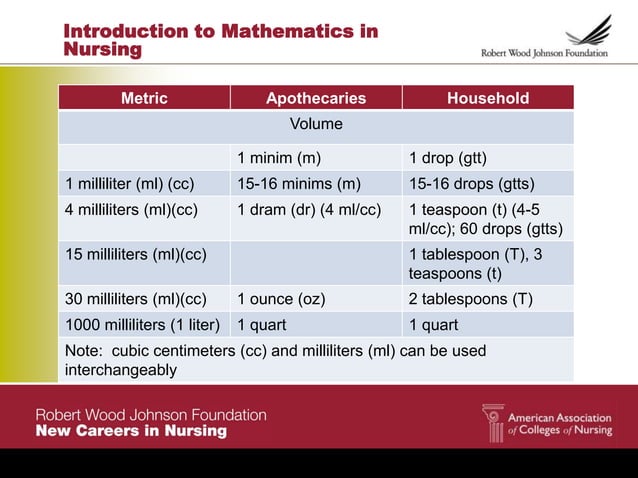 Introduction to Mathematics in Nursing

Robert Wood Johnson Foundation

| Metric | Apothecaries | Household |
|---|---|---|
| Volume | | |
| | 1 minim (m) | 1 drop (gtt) |
| 1 milliliter (ml) (cc) | 15-16 minims (m) | 15-16 drops (gtts) |
| 4 milliliters (ml)(cc) | 1 dram (dr) (4 ml/cc) | 1 teaspoon (t) (4-5 ml/cc); 60 drops (gtts) |
| 15 milliliters (ml)(cc) | | 1 tablespoon (T), 3 teaspoons (t) |
| 30 milliliters (ml)(cc) | 1 ounce (oz) | 2 tablespoons (T) |
| 1000 milliliters (1 liter) | 1 quart | 1 quart |
| Note: cubic centimeters (cc) and milliliters (ml) can be used interchangeably | | |

Robert Wood Johnson Foundation
New Careers in Nursing

American Association of Colleges of Nursing